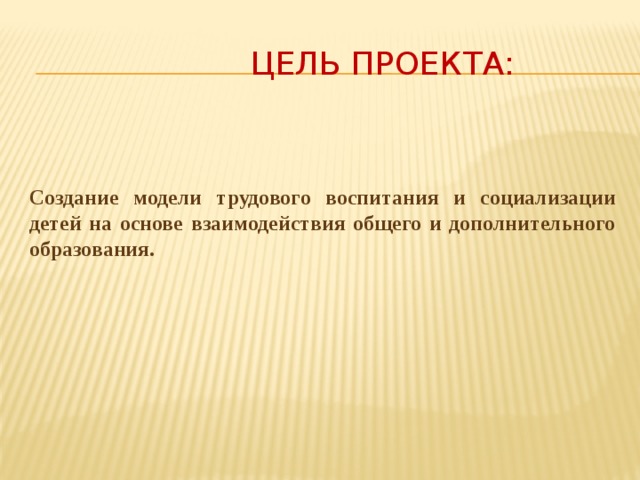 ЦЕЛЬ ПРОЕКТА:

Создание модели трудового воспитания и социализации детей на основе взаимодействия общего и дополнительного образования.